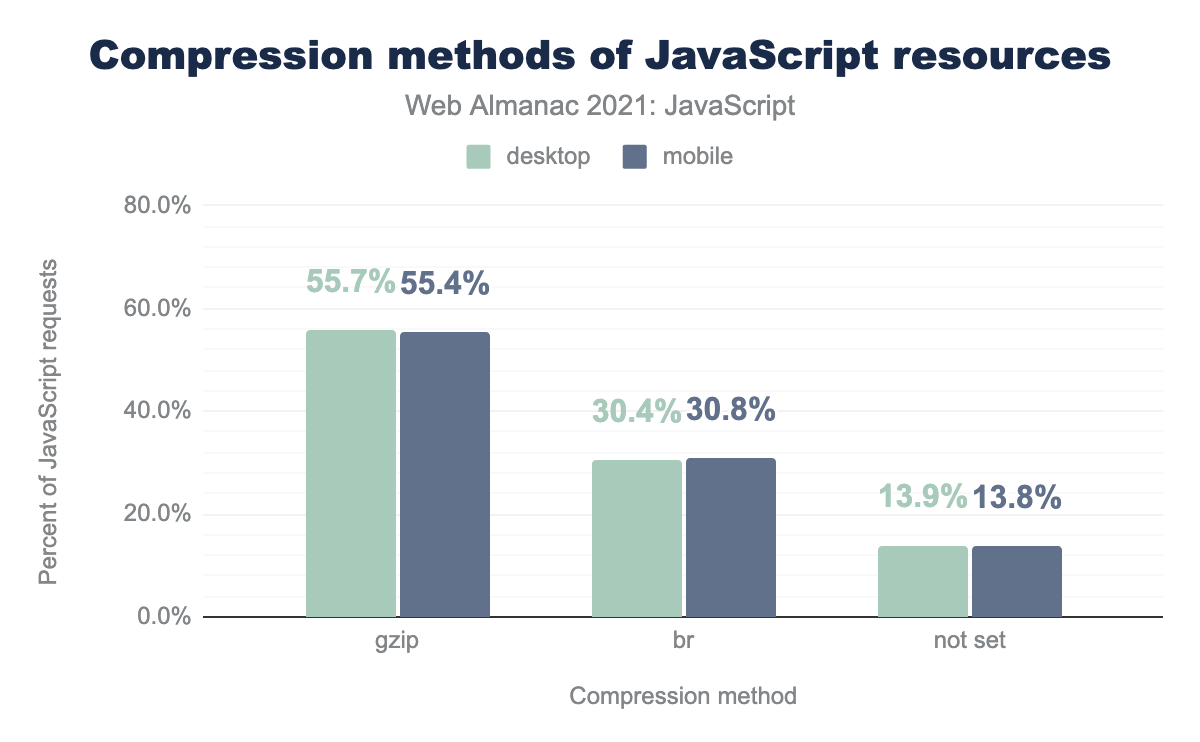 Compression methods of JavaScript resources

Web Almanac 2021: JavaScript

desktop mobile

Percent of JavaScript requests

80.0%
60.0%
40.0%
20.0%
0.0%

55.7% 55.4%
30.4% 30.8%
13.9% 13.8%

gzip
br
not set

Compression method